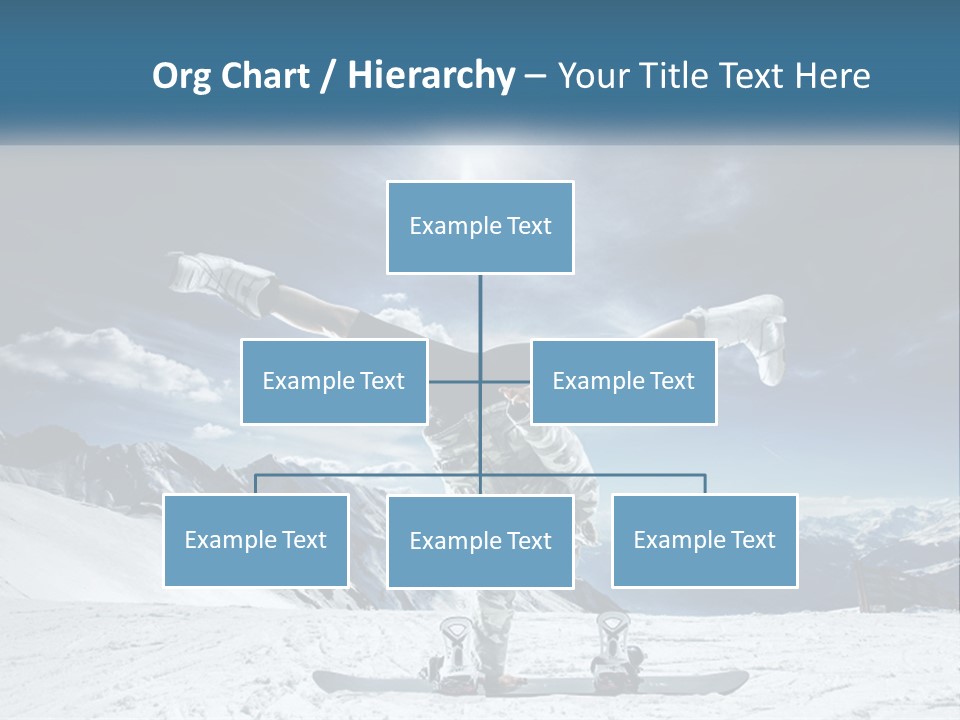 Org Chart / Hierarchy – Your Title Text Here

Example Text

Example Text

Example Text

Example Text

Example Text

Example Text